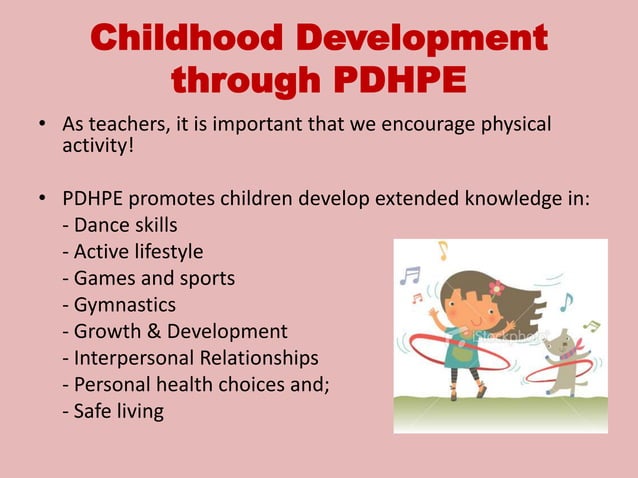 Childhood Development through PDHPE

• As teachers, it is important that we encourage physical activity!

• PDHPE promotes children develop extended knowledge in:
- Dance skills
- Active lifestyle
- Games and sports
- Gymnastics
- Growth & Development
- Interpersonal Relationships
- Personal health choices and;
- Safe living

iStockphoto